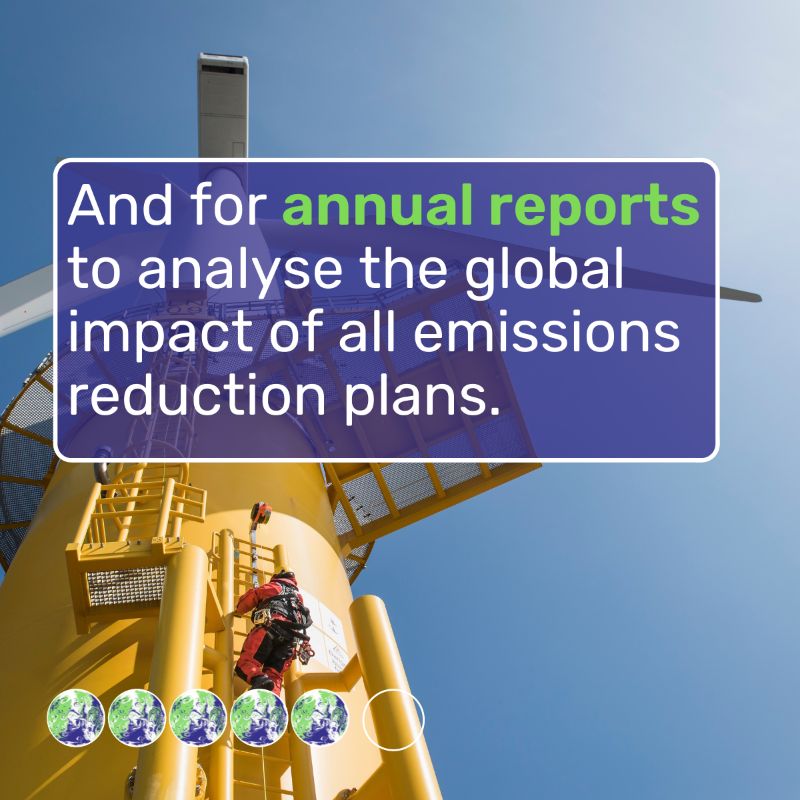 And for annual reports to analyse the global impact of all emissions reduction plans.